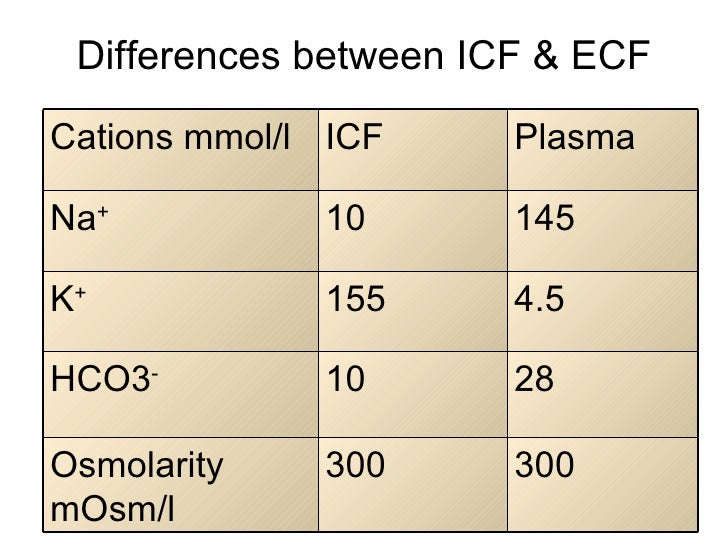 Differences between ICF & ECF

| Cations mmol/l | ICF | Plasma |
|---|---|---|
| $Na^+$ | 10 | 145 |
| $K^+$ | 155 | 4.5 |
| $HCO3^-$ | 10 | 28 |
| Osmolarity mOsm/l | 300 | 300 |